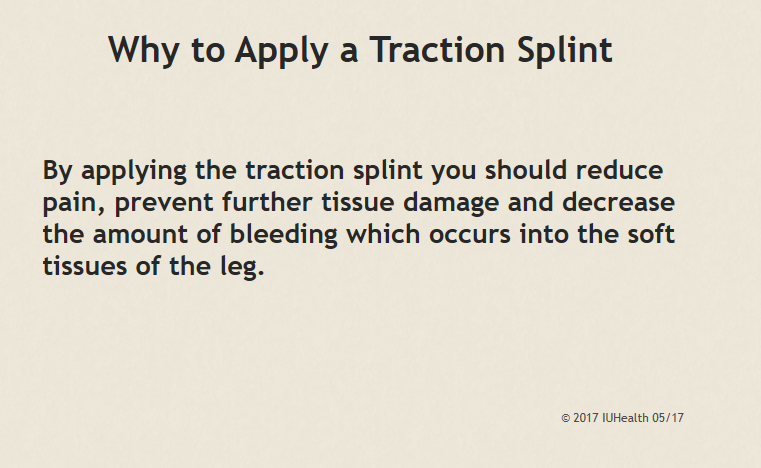 Why to Apply a Traction Splint

By applying the traction splint you should reduce pain, prevent further tissue damage and decrease the amount of bleeding which occurs into the soft tissues of the leg.

© 2017 IUHealth 05/17